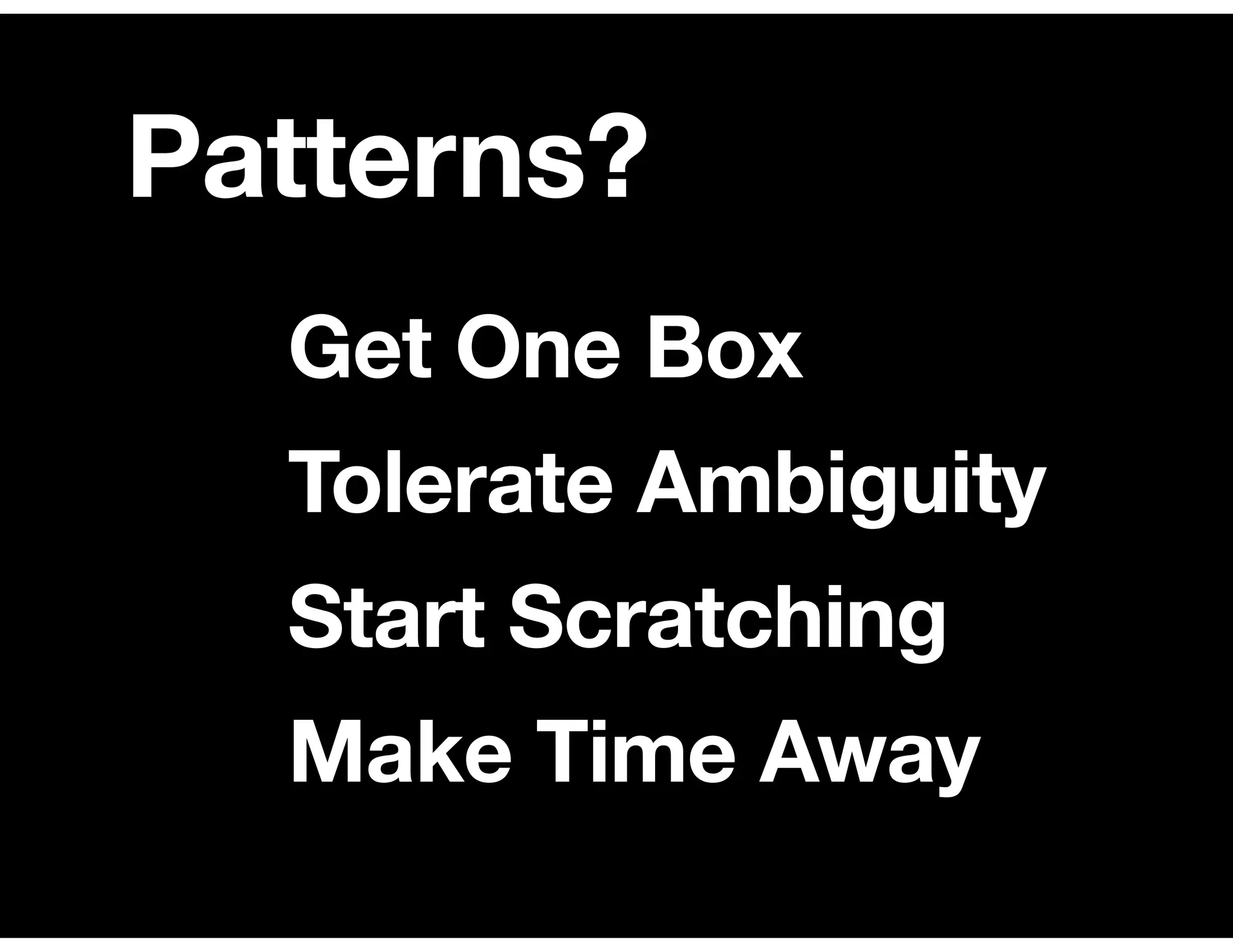 Patterns?

Get One Box

Tolerate Ambiguity

Start Scratching

Make Time Away